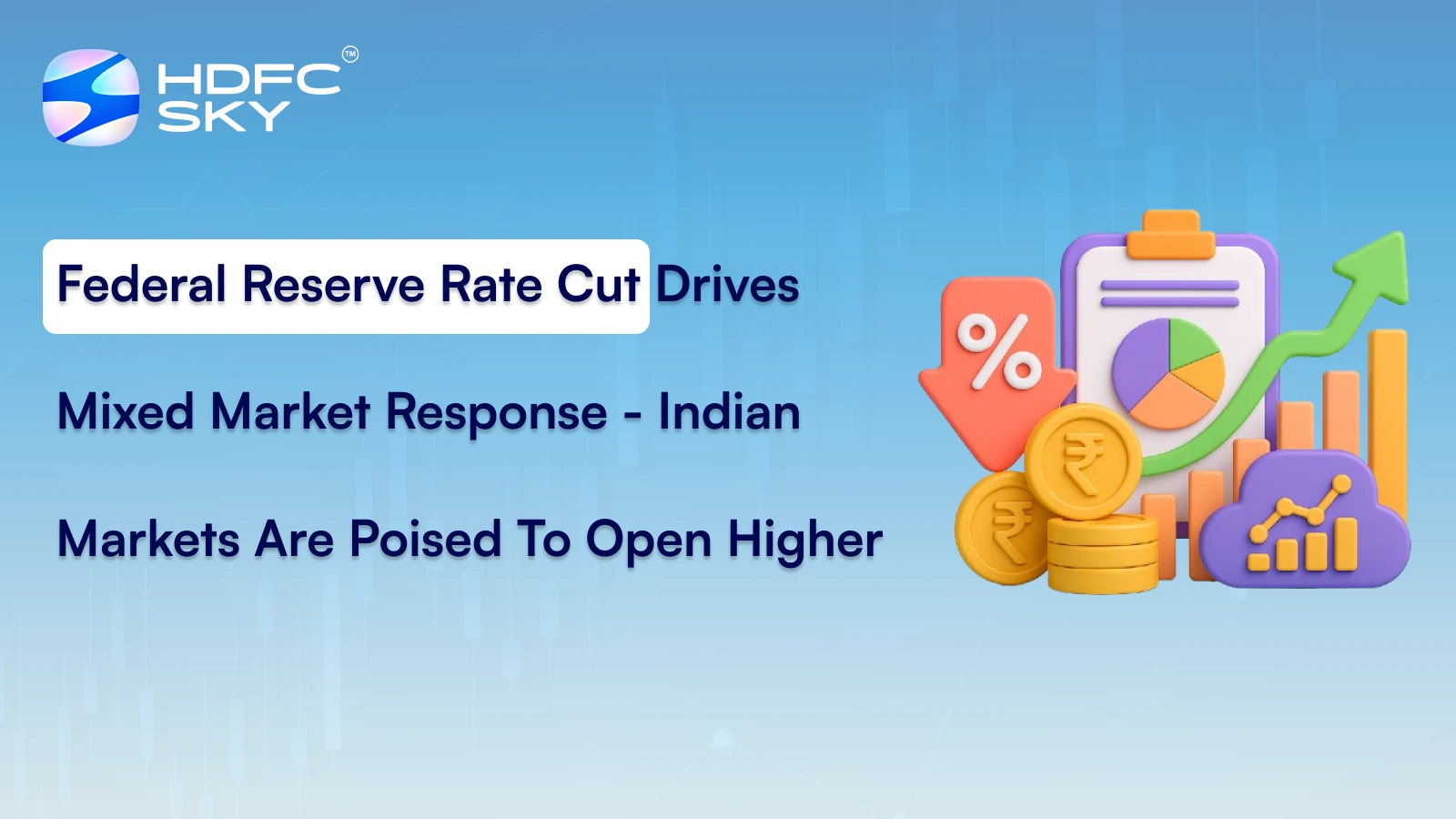 HDFC SKY™

Federal Reserve Rate Cut Drives

Mixed Market Response - Indian

Markets Are Poised To Open Higher

%

₹

₹